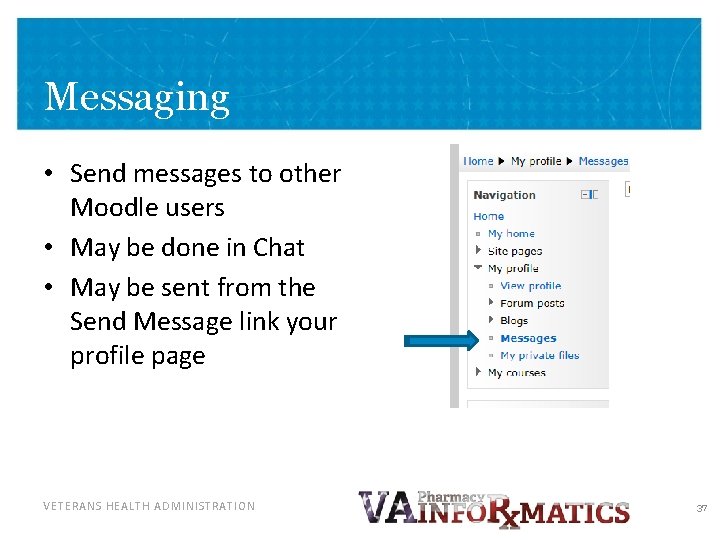 Messaging

• Send messages to other Moodle users
• May be done in Chat
• May be sent from the Send Message link your profile page

Home ▶ My profile ▶ Messages

Navigation

Home
My home
Site pages
My profile
View profile
Forum posts
Blogs
Messages
My private files
My courses

VETERANS HEALTH ADMINISTRATION

VA Pharmacy INFORxMATICS

37